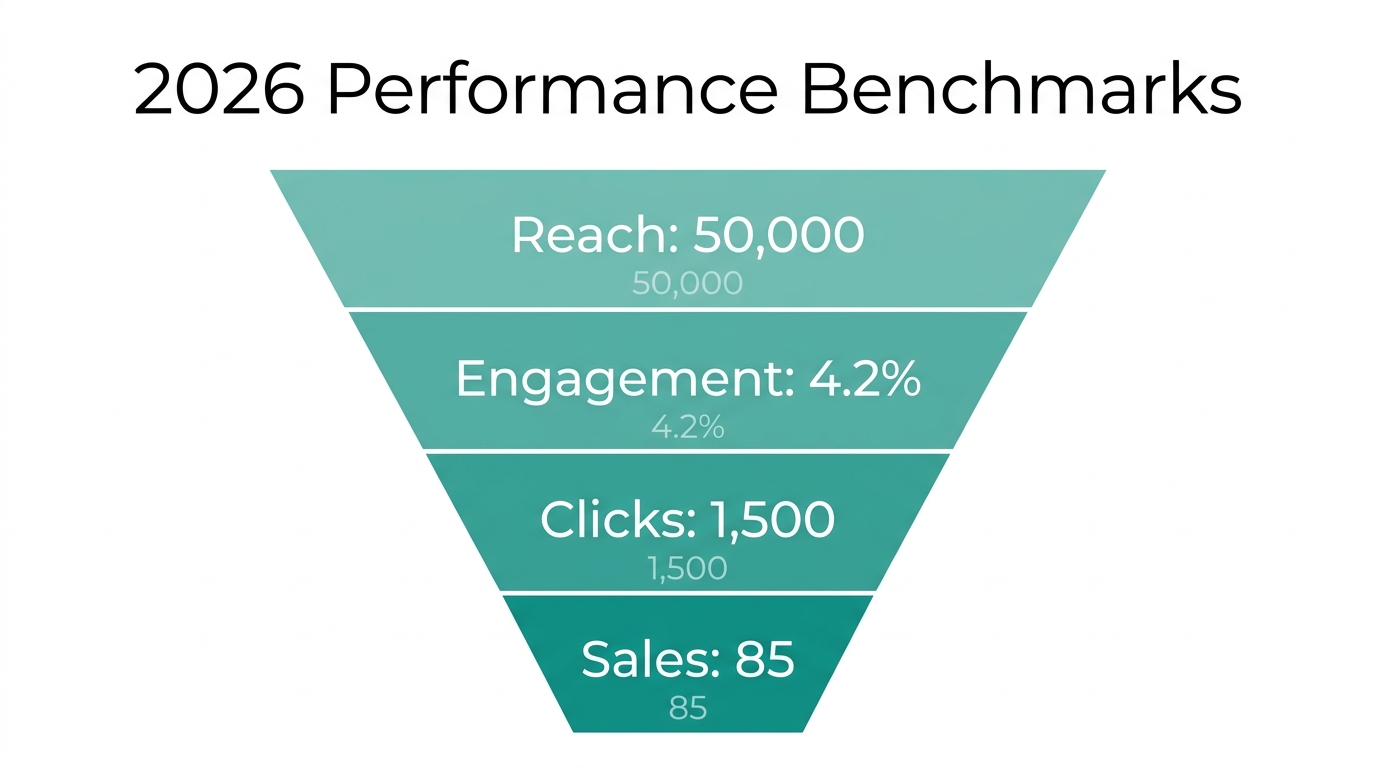 2026 Performance Benchmarks

Reach: 50,000
50,000

Engagement: 4.2%
4.2%

Clicks: 1,500
1,500

Sales: 85
85